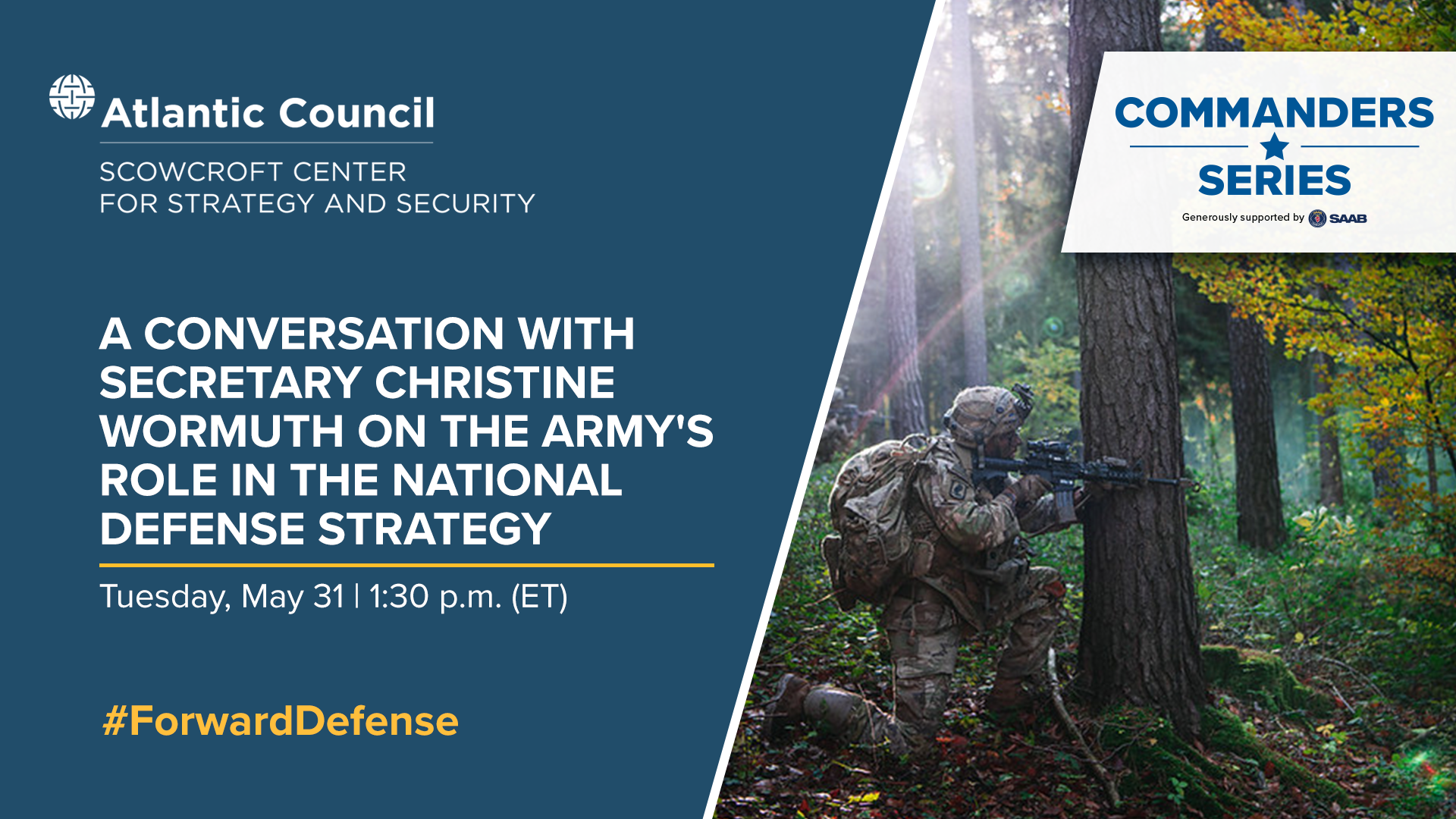 Atlantic Council
SCOWCROFT CENTER
FOR STRATEGY AND SECURITY

A CONVERSATION WITH SECRETARY CHRISTINE WORMUTH ON THE ARMY'S ROLE IN THE NATIONAL DEFENSE STRATEGY

Tuesday, May 31 | 1:30 p.m. (ET)

#ForwardDefense

COMMANDERS SERIES
Generously supported by SAAB